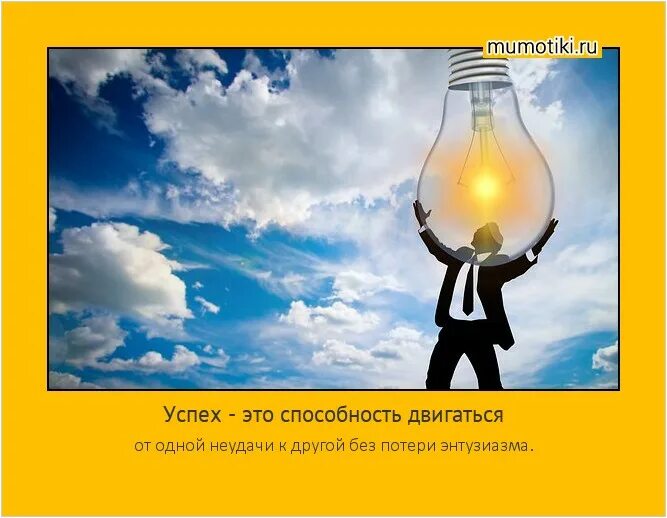 mumotiki.ru

Успех - это способность двигаться

от одной неудачи к другой без потери энтузиазма.